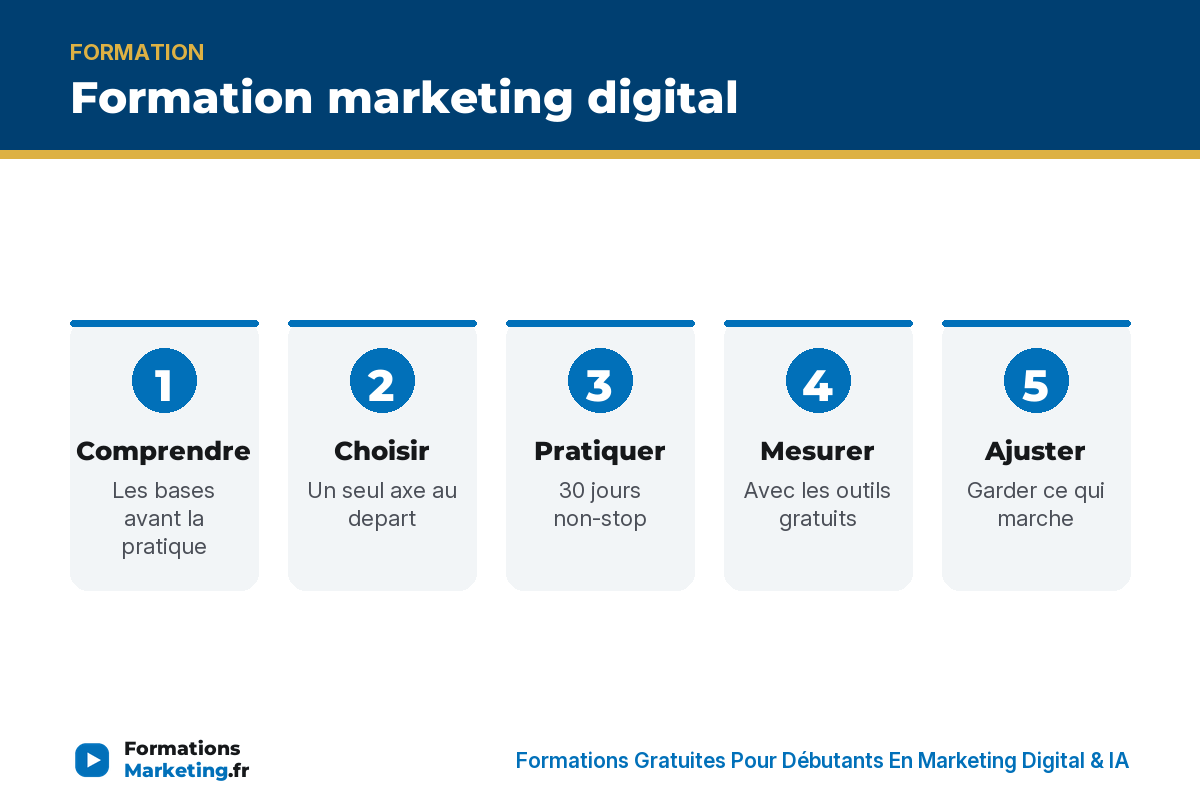 FORMATION

Formation marketing digital

1
Comprendre
Les bases avant la pratique

2
Choisir
Un seul axe au depart

3
Pratiquer
30 jours non-stop

4
Mesurer
Avec les outils gratuits

5
Ajuster
Garder ce qui marche

Formations Marketing.fr

Formations Gratuites Pour Débutants En Marketing Digital & IA